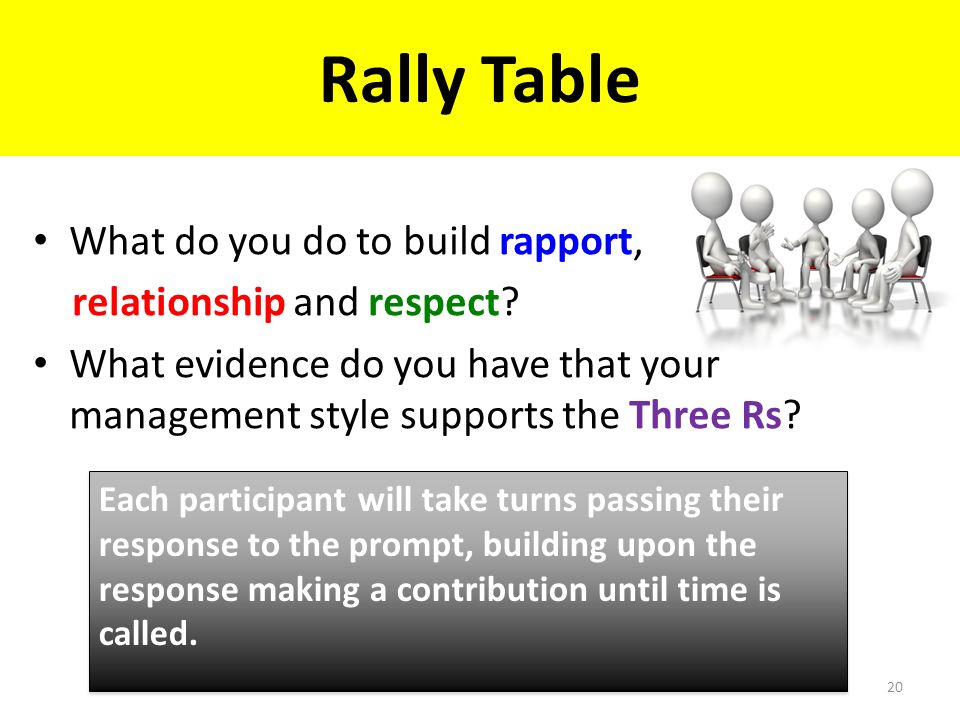 Rally Table

• What do you do to build rapport, relationship and respect?
• What evidence do you have that your management style supports the Three Rs?

Each participant will take turns passing their response to the prompt, building upon the response making a contribution until time is called.

20